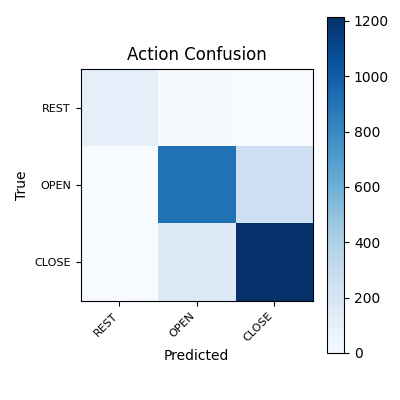 Action Confusion

True

REST
OPEN
CLOSE

REST
OPEN
CLOSE

Predicted

1200
1000
800
600
400
200
0